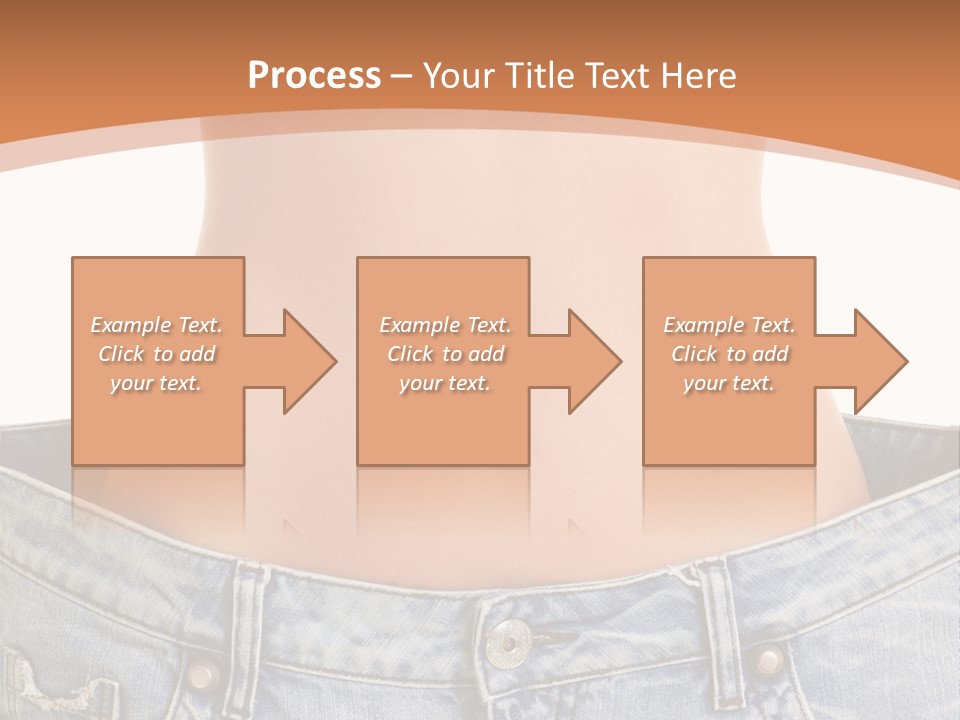 Process – Your Title Text Here

Example Text. Click to add your text.

Example Text. Click to add your text.

Example Text. Click to add your text.